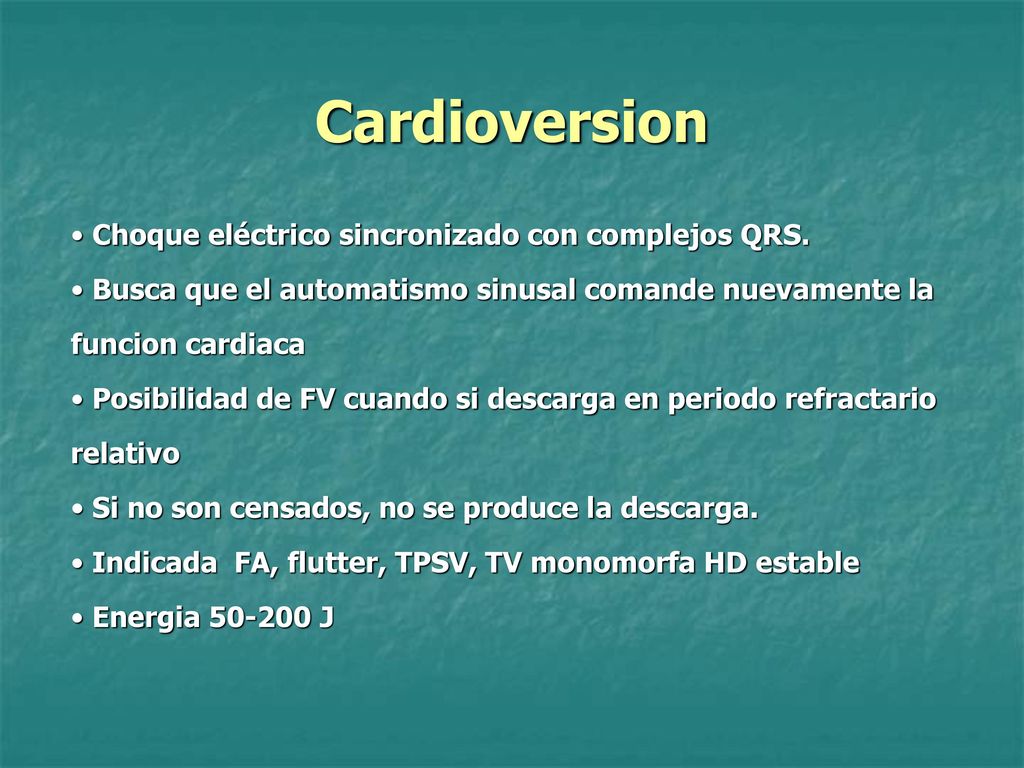 Cardioversion

• Choque eléctrico sincronizado con complejos QRS.

• Busca que el automatismo sinusal comande nuevamente la funcion cardiaca

• Posibilidad de FV cuando si descarga en periodo refractario relativo

• Si no son censados, no se produce la descarga.

• Indicada FA, flutter, TPSV, TV monomorfa HD estable

• Energia 50-200 J